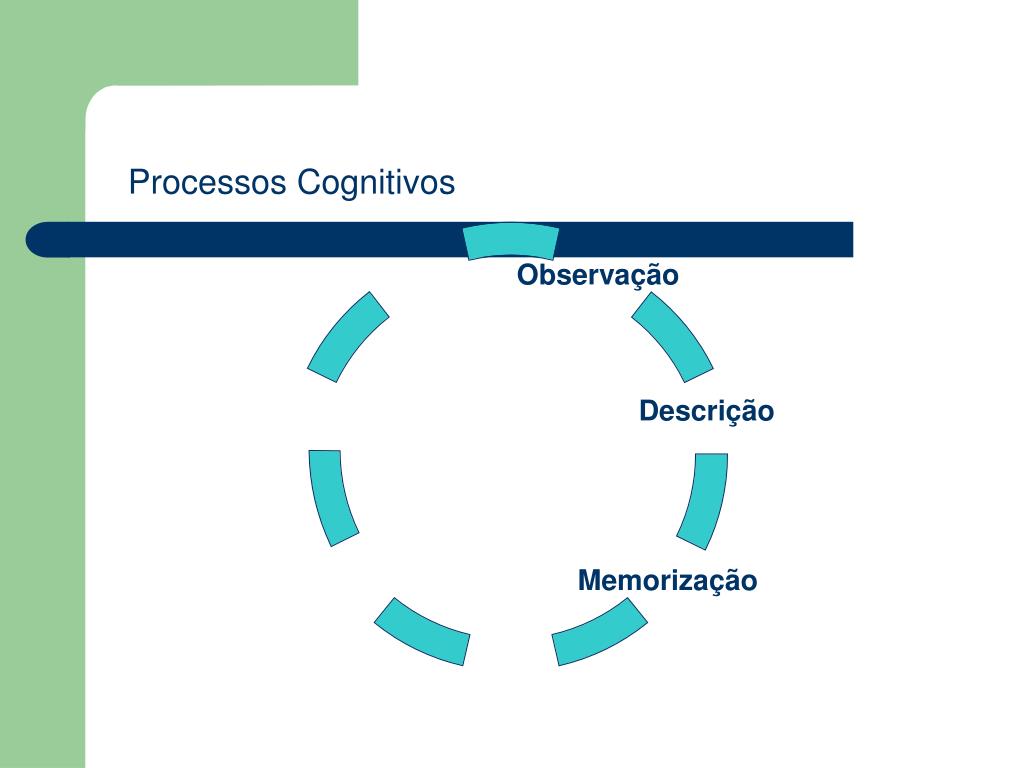 Processos Cognitivos

Observação

Descrição

Memorização